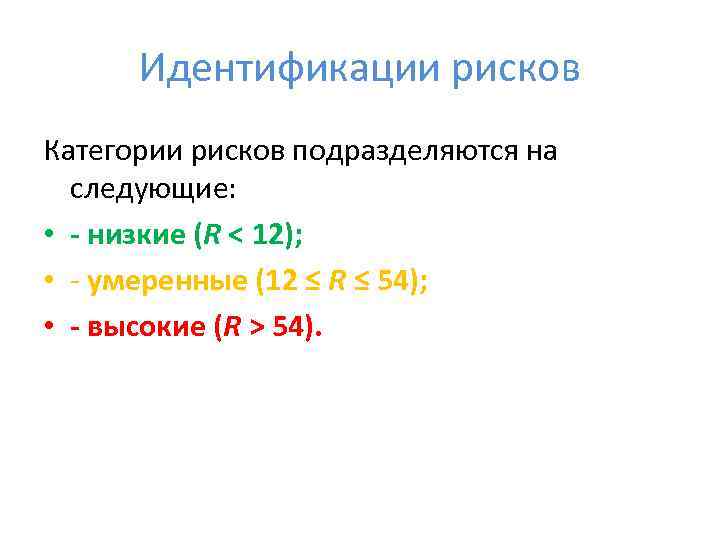 Идентификации рисков

Категории рисков подразделяются на следующие:

• - низкие ($R < 12$);
• - умеренные ($12 \leq R \leq 54$);
• - высокие ($R > 54$).